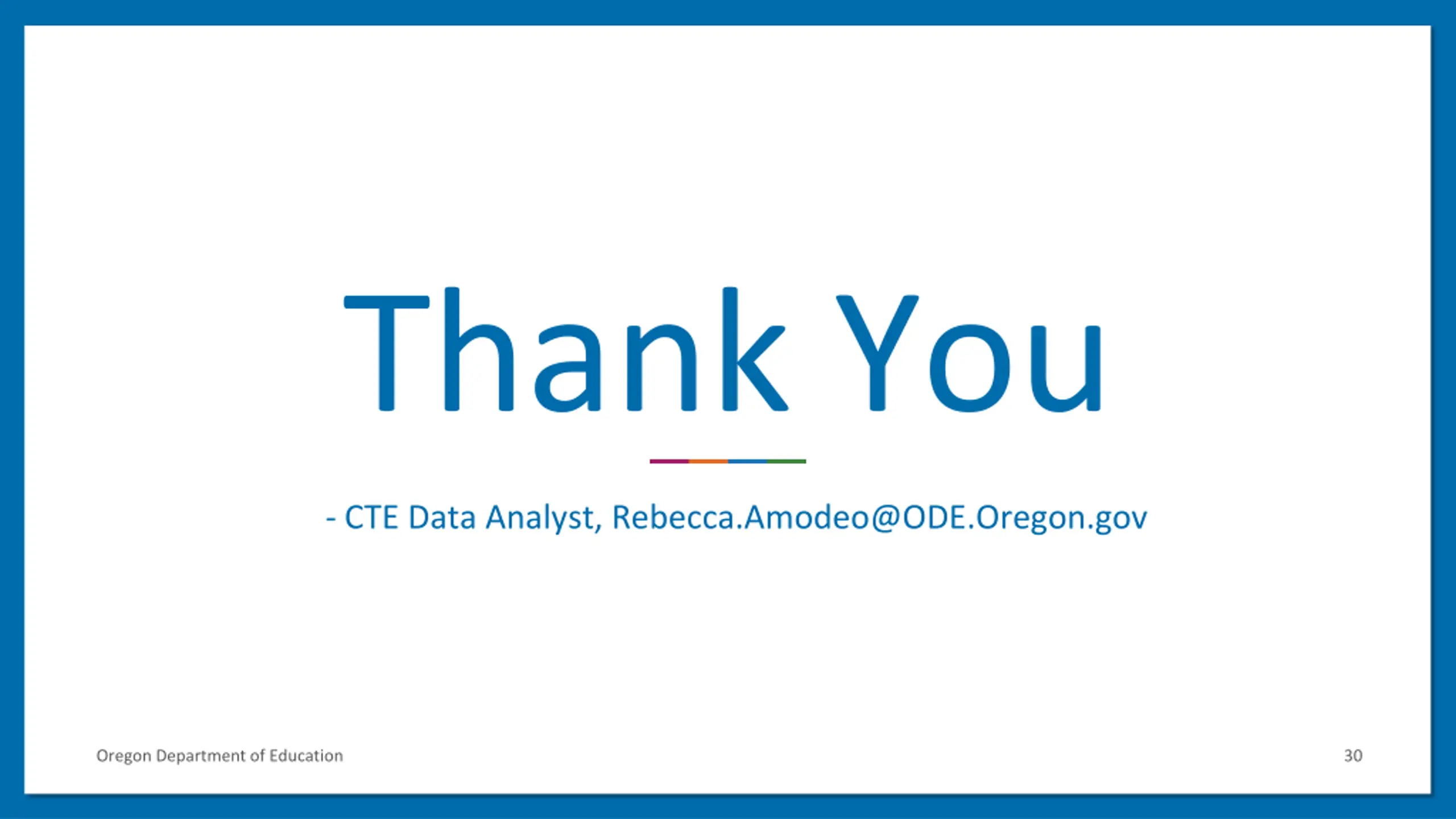 Thank You

- CTE Data Analyst, Rebecca.Amodeo@ODE.Oregon.gov

Oregon Department of Education

30